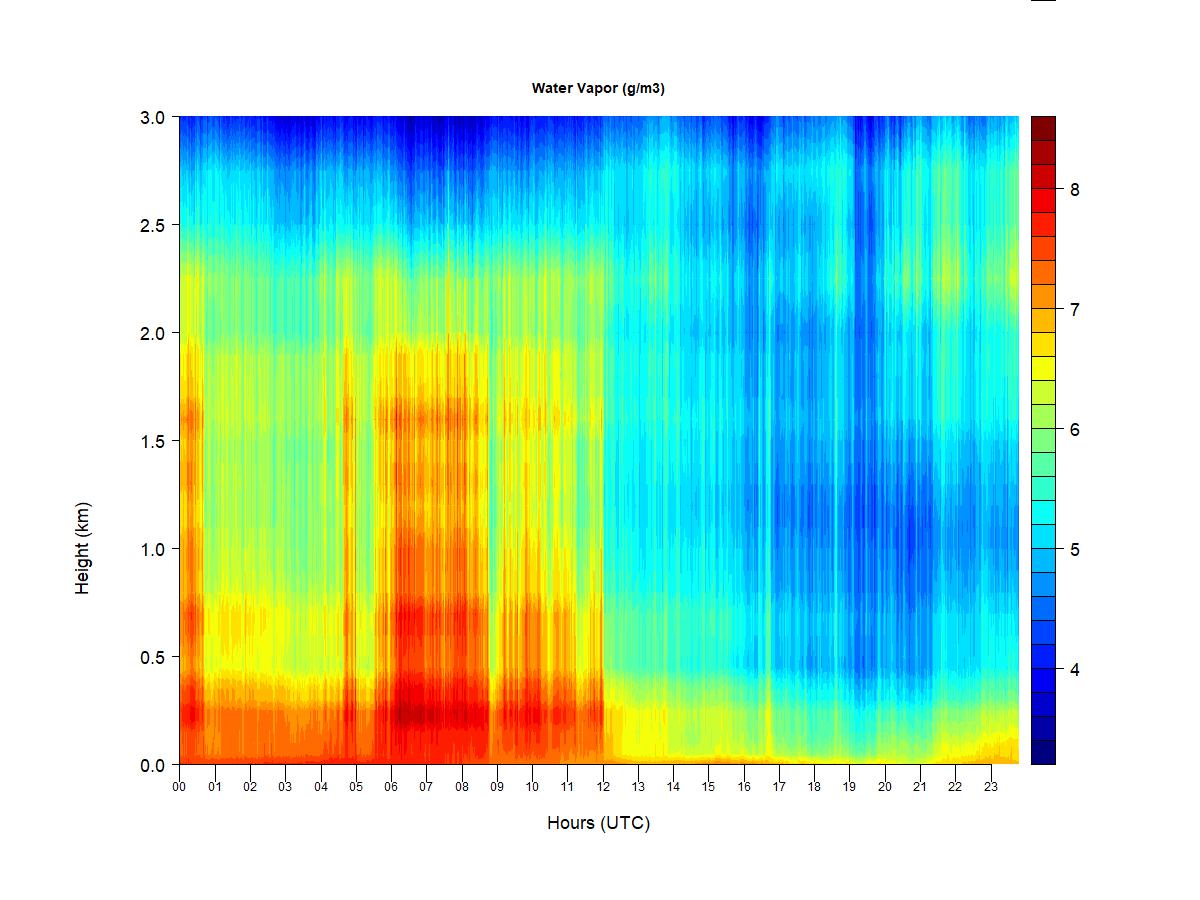 Water Vapor (g/m3)

Height (km)

3.0
2.5
2.0
1.5
1.0
0.5
0.0

00 01 02 03 04 05 06 07 08 09 10 11 12 13 14 15 16 17 18 19 20 21 22 23

Hours (UTC)

8
7
6
5
4